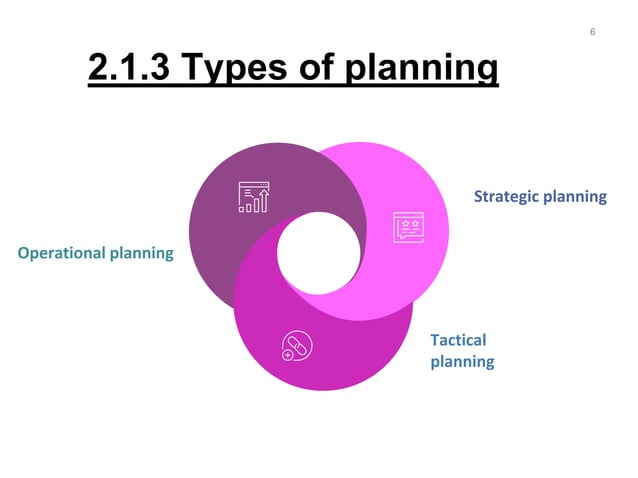 6

2.1.3 Types of planning

Strategic planning

Operational planning

Tactical planning